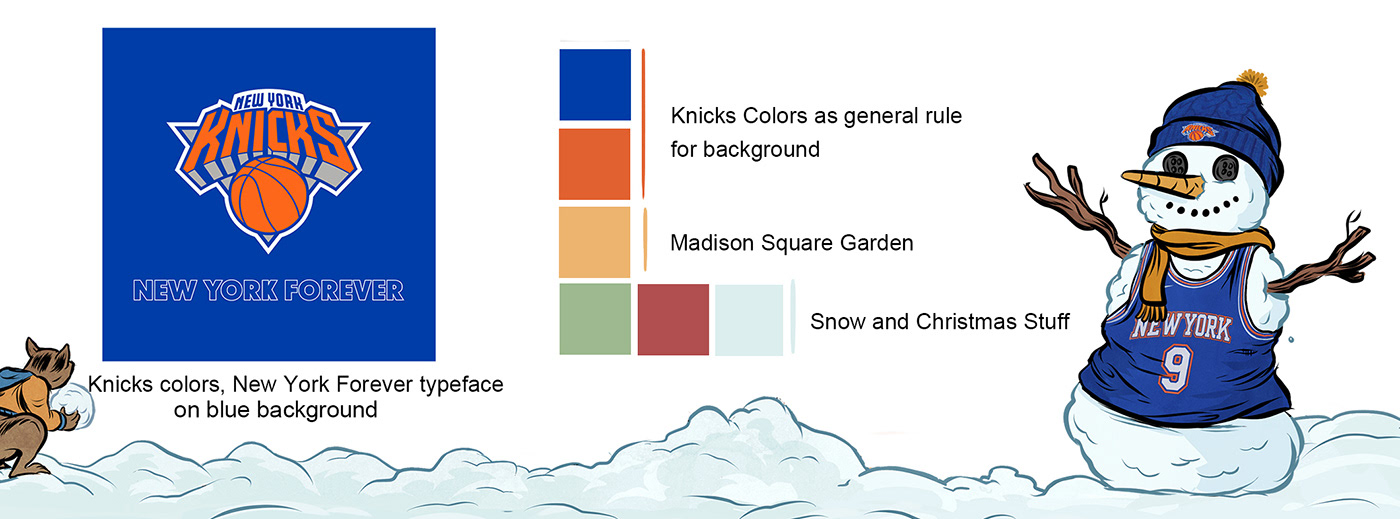 NEW YORK
KNICKS

NEW YORK FOREVER

Knicks colors, New York Forever typeface on blue background

Knicks Colors as general rule for background

Madison Square Garden

Snow and Christmas Stuff

NEW YORK
9